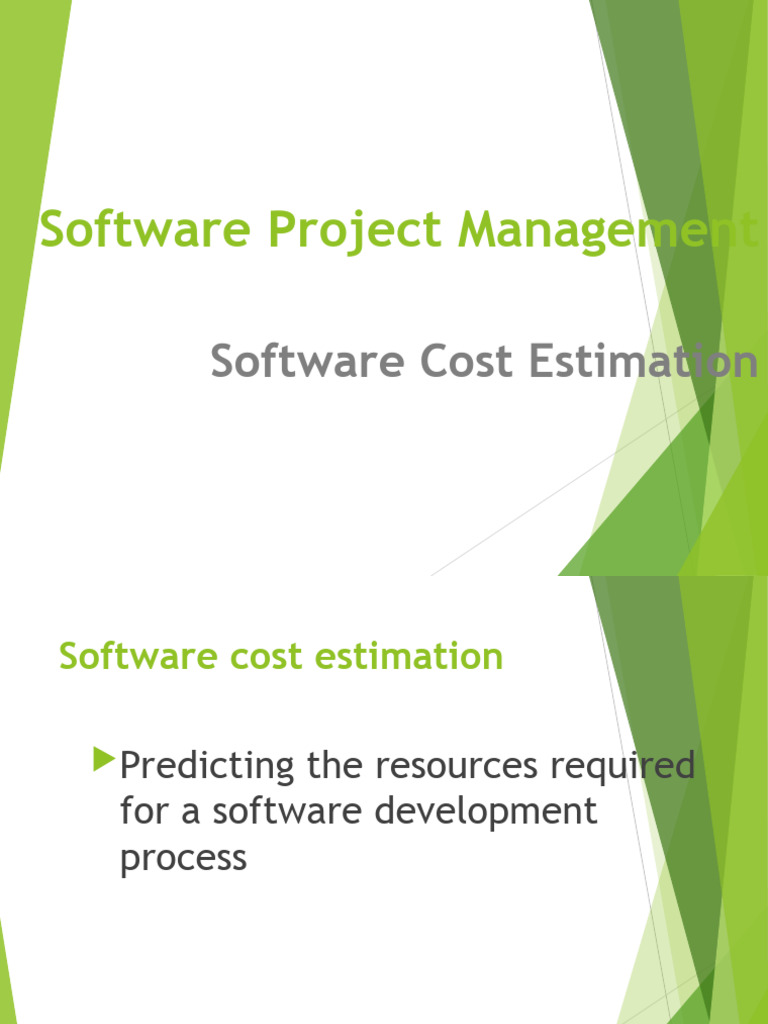 Software Project Management

Software Cost Estimation

Software cost estimation

Predicting the resources required for a software development process